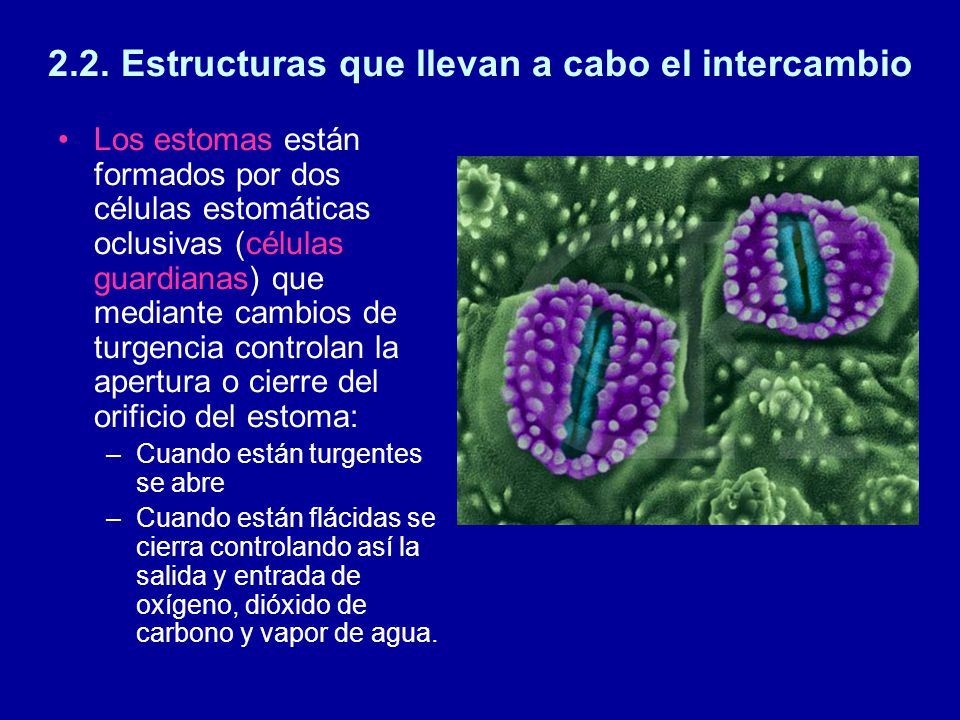 2.2. Estructuras que llevan a cabo el intercambio

• Los estomas están formados por dos células estomáticas oclusivas (células guardianas) que mediante cambios de turgencia controlan la apertura o cierre del orificio del estoma:
– Cuando están turgentes se abre
– Cuando están flácidas se cierra controlando así la salida y entrada de oxígeno, dióxido de carbono y vapor de agua.